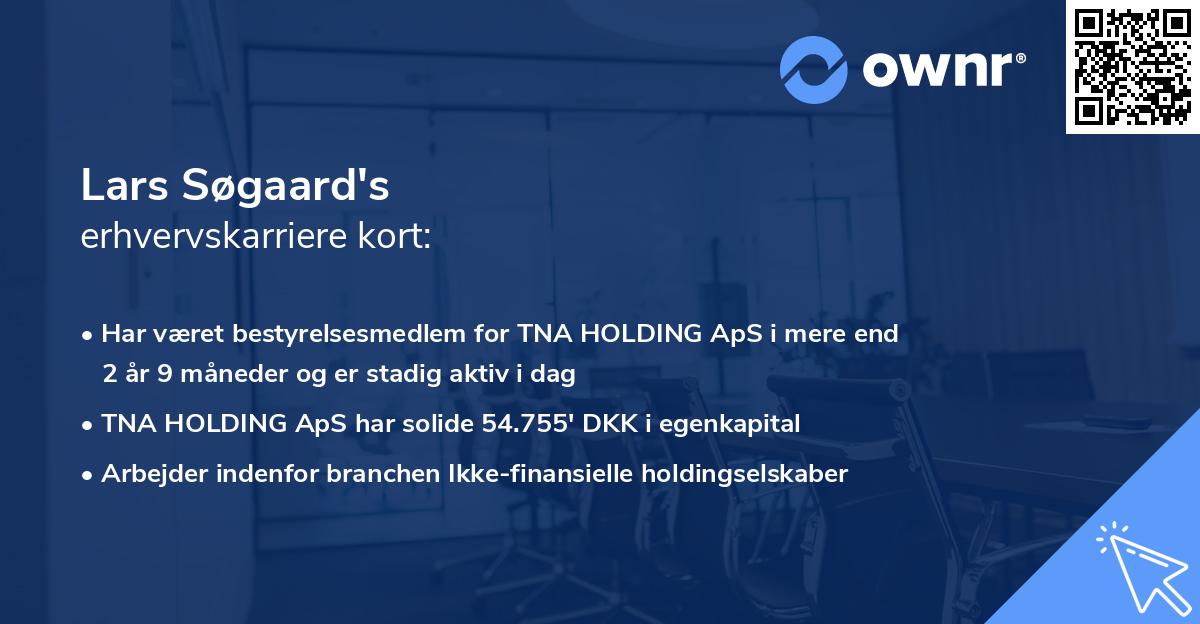 ownr®

Lars Søgaard's
erhvervskarriere kort:

• Har været bestyrelsesmedlem for TNA HOLDING ApS i mere end 2 år 9 måneder og er stadig aktiv i dag

• TNA HOLDING ApS har solide 54.755' DKK i egenkapital

• Arbejder indenfor branchen Ikke-finansielle holdingselskaber